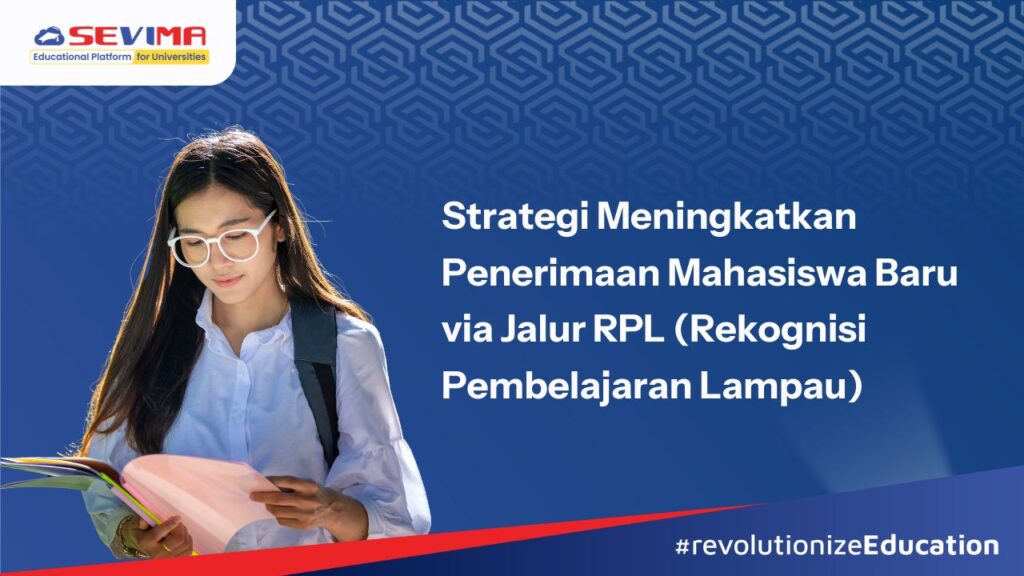 SEVIMA
Educational Platform for Universities

Strategi Meningkatkan Penerimaan Mahasiswa Baru via Jalur RPL (Rekognisi Pembelajaran Lampau)

#revolutionizeEducation